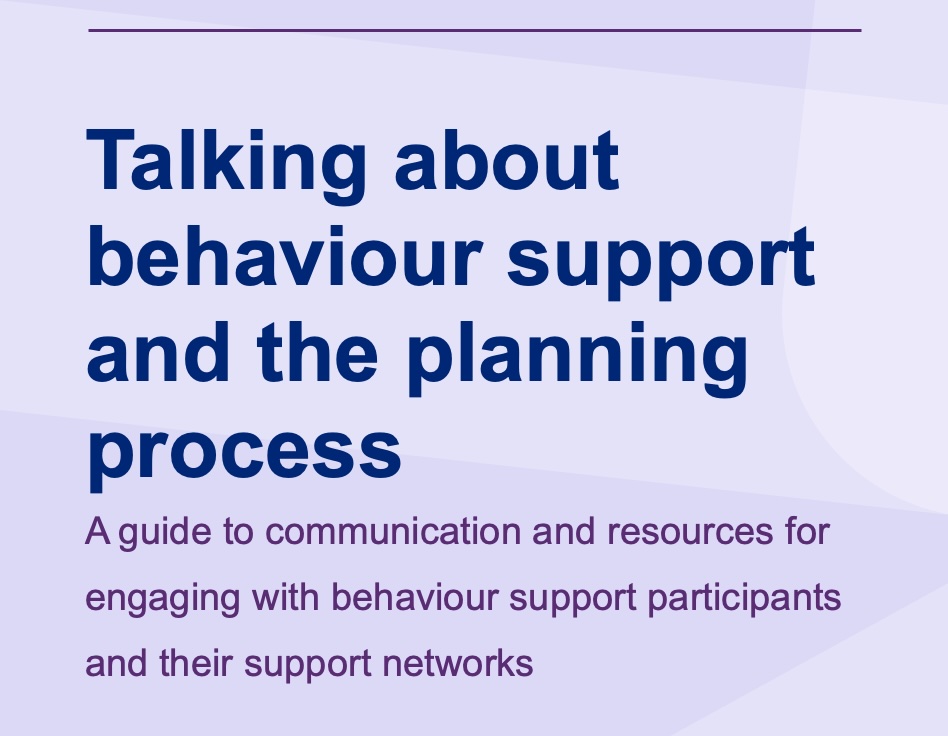 Talking about behaviour support and the planning process

A guide to communication and resources for engaging with behaviour support participants and their support networks